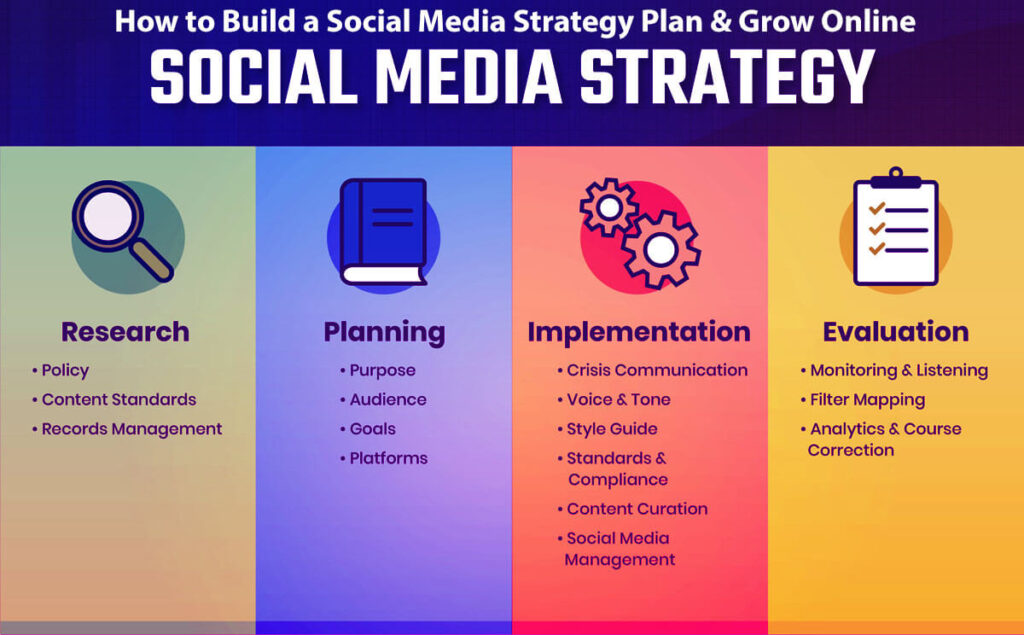 How to Build a Social Media Strategy Plan & Grow Online

SOCIAL MEDIA STRATEGY

Research
• Policy
• Content Standards
• Records Management

Planning
• Purpose
• Audience
• Goals
• Platforms

Implementation
• Crisis Communication
• Voice & Tone
• Style Guide
• Standards & Compliance
• Content Curation
• Social Media Management

Evaluation
• Monitoring & Listening
• Filter Mapping
• Analytics & Course Correction